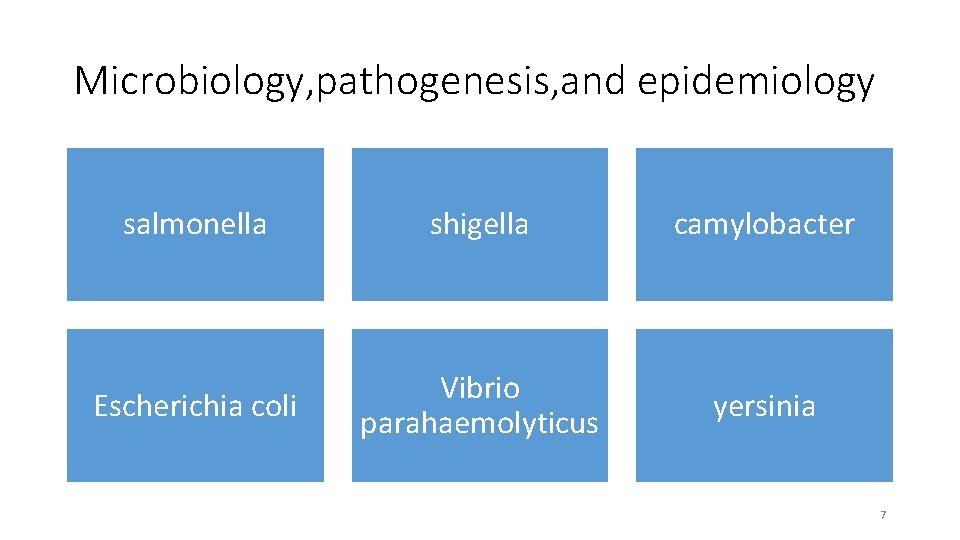 Microbiology,pathogenesis,and epidemiology

salmonella

shigella

camylobacter

Escherichia coli

Vibrio parahaemolyticus

yersinia

7